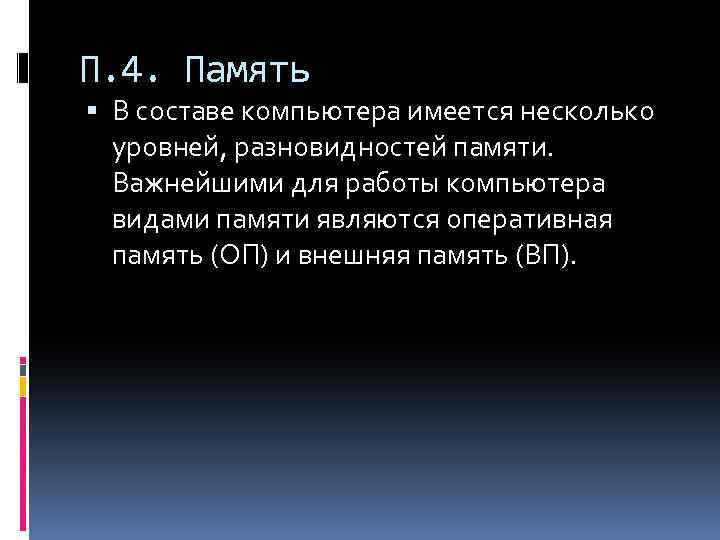 П.4. Память

▪ В составе компьютера имеется несколько уровней, разновидностей памяти. Важнейшими для работы компьютера видами памяти являются оперативная память (ОП) и внешняя память (ВП).